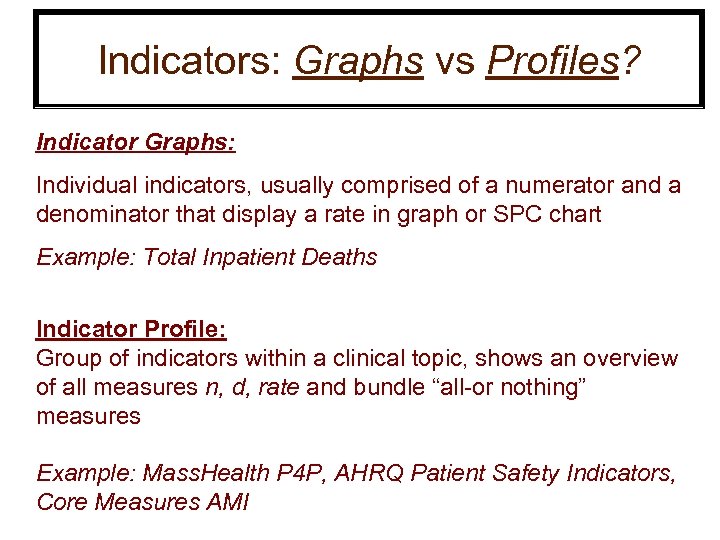 Indicators: Graphs vs Profiles?

Indicator Graphs:

Individual indicators, usually comprised of a numerator and a denominator that display a rate in graph or SPC chart

Example: Total Inpatient Deaths

Indicator Profile:
Group of indicators within a clinical topic, shows an overview of all measures n, d, rate and bundle “all-or nothing” measures

Example: MassHealth P4P, AHRQ Patient Safety Indicators, Core Measures AMI